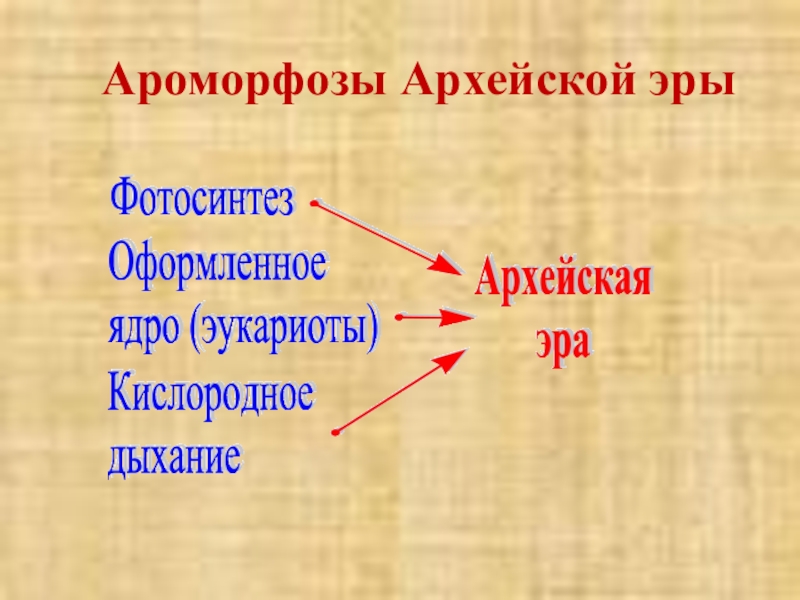 Ароморфозы Архейской эры

Фотосинтез
Оформленное ядро (эукариоты)
Кислородное дыхание

Архейская эра